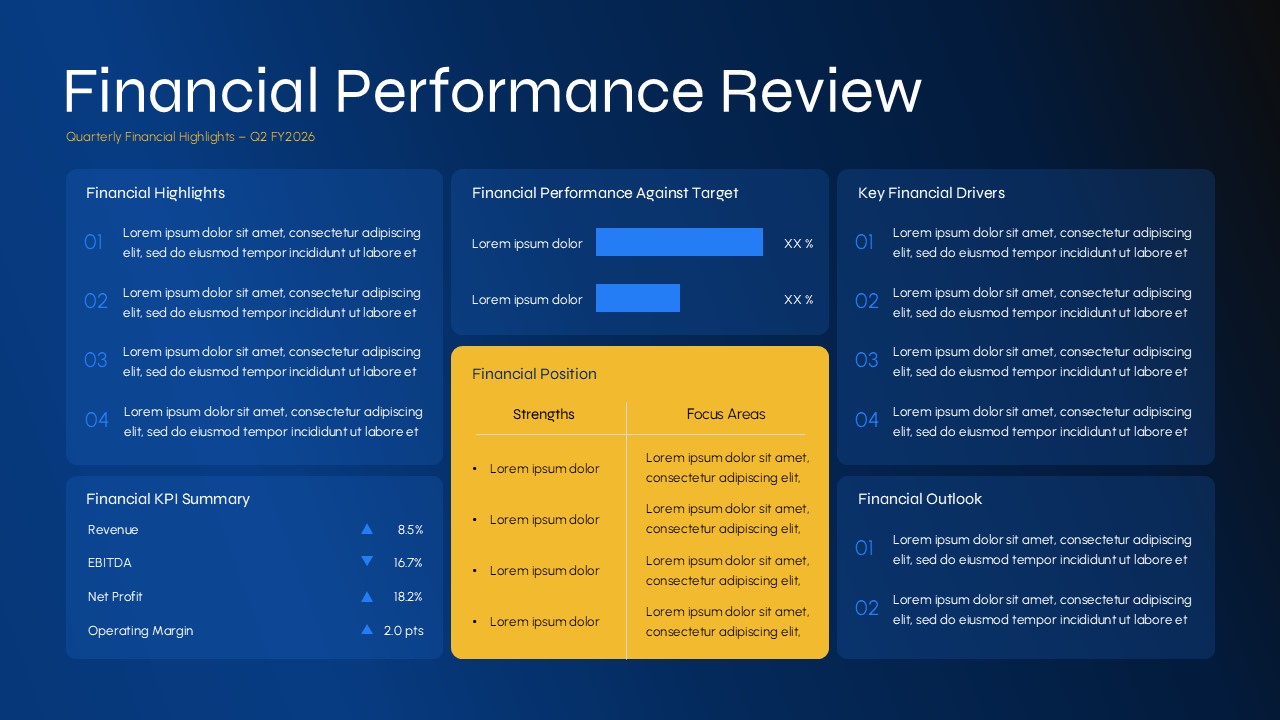 Financial Performance Review

Quarterly Financial Highlights – Q2 FY2026

Financial Highlights

01 Lorem ipsum dolor sit amet, consectetur adipiscing elit, sed do eiusmod tempor incididunt ut labore et

02 Lorem ipsum dolor sit amet, consectetur adipiscing elit, sed do eiusmod tempor incididunt ut labore et

03 Lorem ipsum dolor sit amet, consectetur adipiscing elit, sed do eiusmod tempor incididunt ut labore et

04 Lorem ipsum dolor sit amet, consectetur adipiscing elit, sed do eiusmod tempor incididunt ut labore et

Financial KPI Summary

| Revenue | ▲ | 8.5% |
|---|---|---|
| EBITDA | ▼ | 16.7% |
| Net Profit | ▲ | 18.2% |
| Operating Margin | ▲ | 2.0 pts |

Financial Performance Against Target

Lorem ipsum dolor XX %

Lorem ipsum dolor XX %

Financial Position

| Strengths | Focus Areas |
|---|---|
| • Lorem ipsum dolor | Lorem ipsum dolor sit amet, consectetur adipiscing elit, |
| • Lorem ipsum dolor | Lorem ipsum dolor sit amet, consectetur adipiscing elit, |
| • Lorem ipsum dolor | Lorem ipsum dolor sit amet, consectetur adipiscing elit, |
| • Lorem ipsum dolor | Lorem ipsum dolor sit amet, consectetur adipiscing elit, |

Key Financial Drivers

01 Lorem ipsum dolor sit amet, consectetur adipiscing elit, sed do eiusmod tempor incididunt ut labore et

02 Lorem ipsum dolor sit amet, consectetur adipiscing elit, sed do eiusmod tempor incididunt ut labore et

03 Lorem ipsum dolor sit amet, consectetur adipiscing elit, sed do eiusmod tempor incididunt ut labore et

04 Lorem ipsum dolor sit amet, consectetur adipiscing elit, sed do eiusmod tempor incididunt ut labore et

Financial Outlook

01 Lorem ipsum dolor sit amet, consectetur adipiscing elit, sed do eiusmod tempor incididunt ut labore et

02 Lorem ipsum dolor sit amet, consectetur adipiscing elit, sed do eiusmod tempor incididunt ut labore et